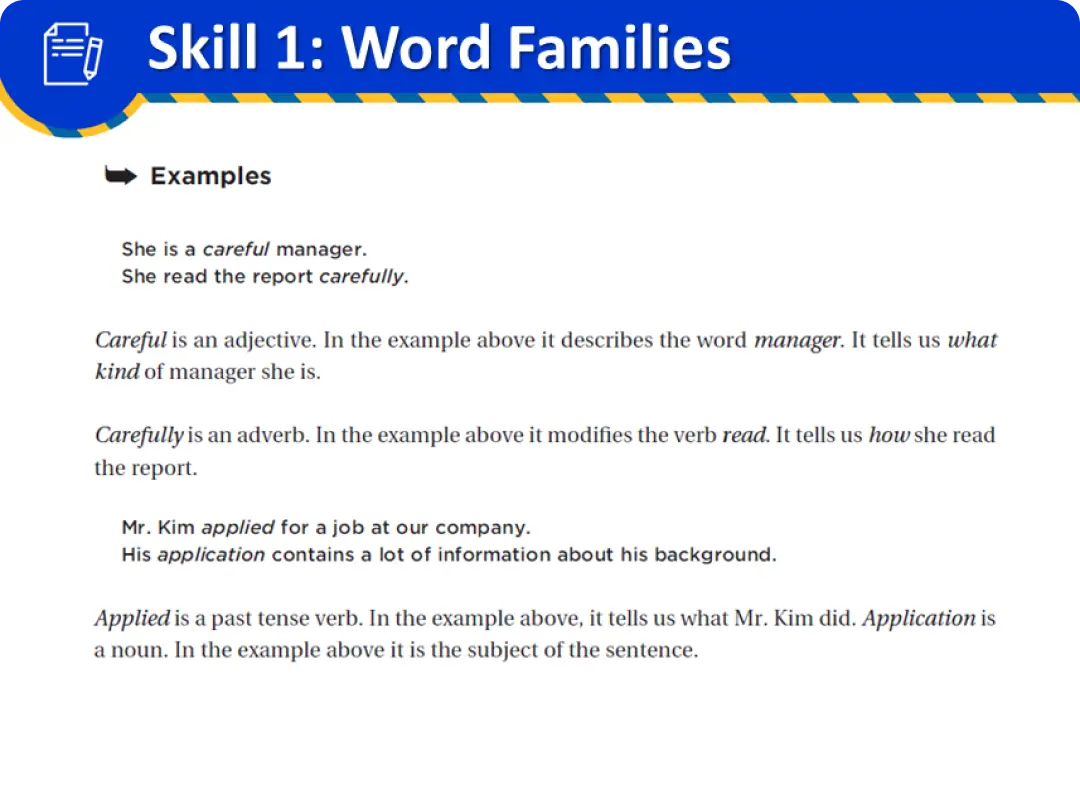 Skill 1: Word Families

Examples

She is a careful manager.
She read the report carefully.

Careful is an adjective. In the example above it describes the word manager. It tells us what kind of manager she is.

Carefully is an adverb. In the example above it modifies the verb read. It tells us how she read the report.

Mr. Kim applied for a job at our company.
His application contains a lot of information about his background.

Applied is a past tense verb. In the example above, it tells us what Mr. Kim did. Application is a noun. In the example above it is the subject of the sentence.